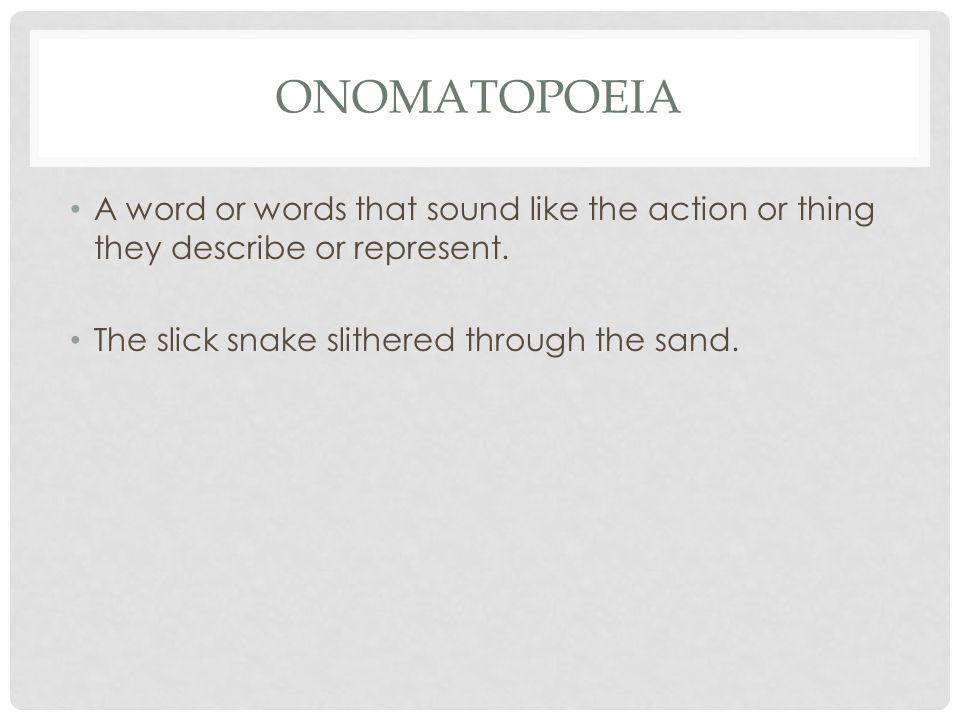 ONOMATOPOEIA

• A word or words that sound like the action or thing they describe or represent.

• The slick snake slithered through the sand.